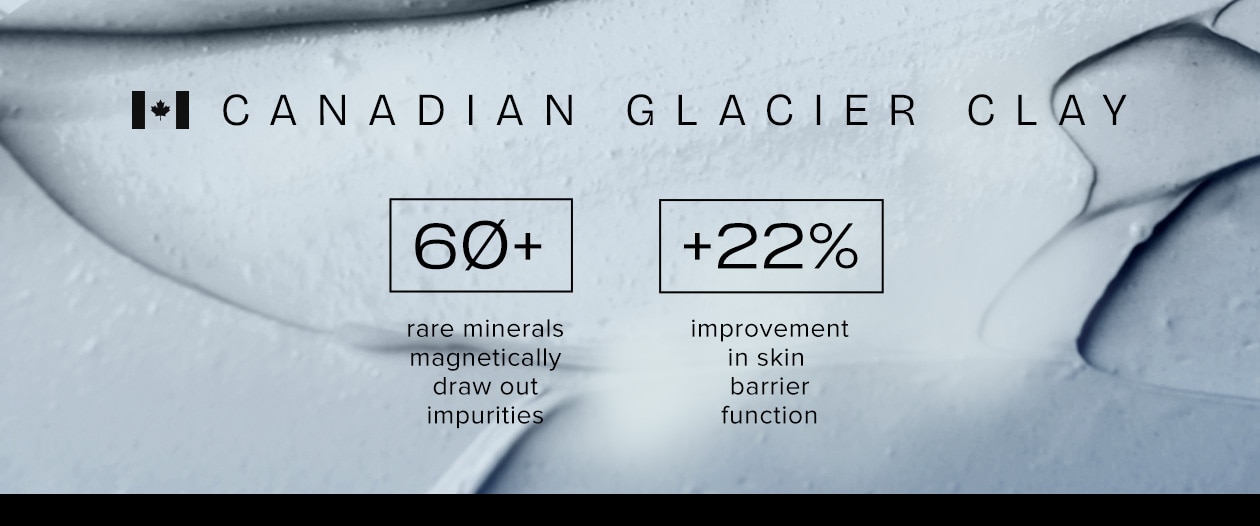 CANADIAN GLACIER CLAY

6Ø+

rare minerals magnetically draw out impurities

+22%

improvement in skin barrier function